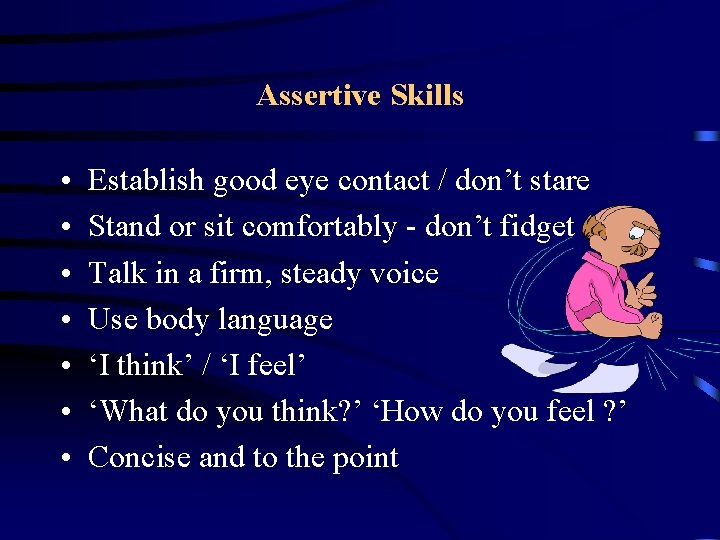 Assertive Skills

• Establish good eye contact / don’t stare
• Stand or sit comfortably - don’t fidget
• Talk in a firm, steady voice
• Use body language
• ‘I think’ / ‘I feel’
• ‘What do you think?’ ‘How do you feel ?’
• Concise and to the point